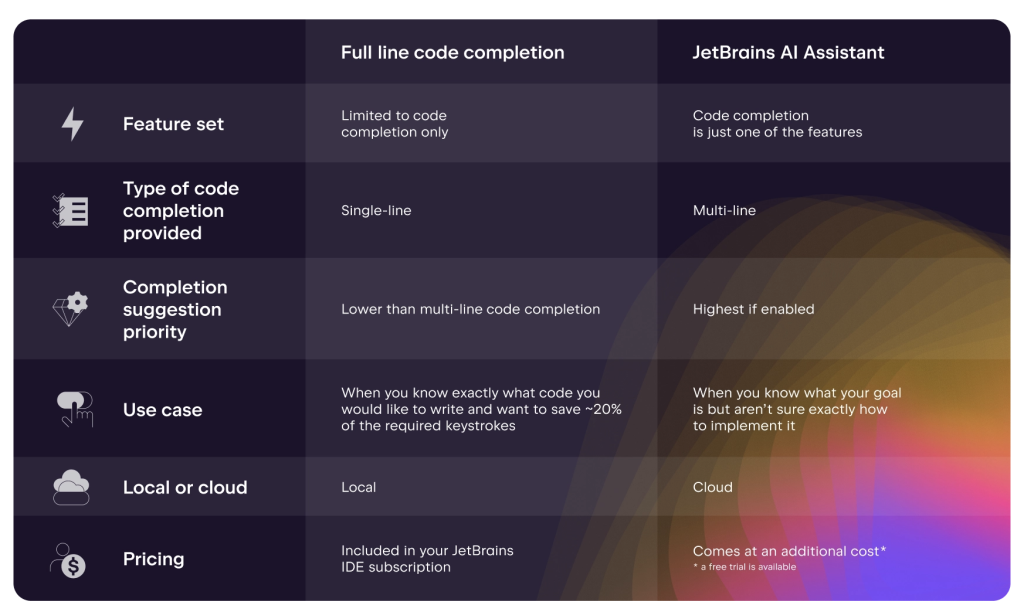 | | Full line code completion | JetBrains AI Assistant |
|---|---|---|
| Feature set | Limited to code completion only | Code completion is just one of the features |
| Type of code completion provided | Single-line | Multi-line |
| Completion suggestion priority | Lower than multi-line code completion | Highest if enabled |
| Use case | When you know exactly what code you would like to write and want to save ~20% of the required keystrokes | When you know what your goal is but aren't sure exactly how to implement it |
| Local or cloud | Local | Cloud |
| Pricing | Included in your JetBrains IDE subscription | Comes at an additional cost* * a free trial is available |